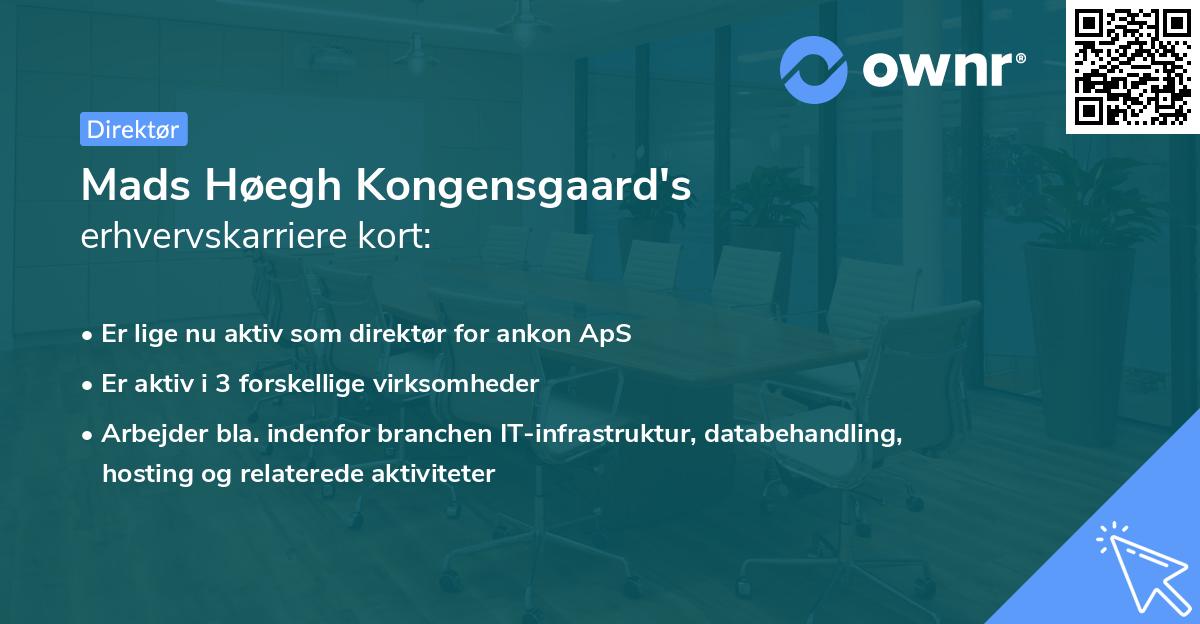 ownr®

Direktør

Mads Høegh Kongensgaard's
erhvervskarriere kort:

• Er lige nu aktiv som direktør for ankon ApS
• Er aktiv i 3 forskellige virksomheder
• Arbejder bla. indenfor branchen IT-infrastruktur, databehandling, hosting og relaterede aktiviteter